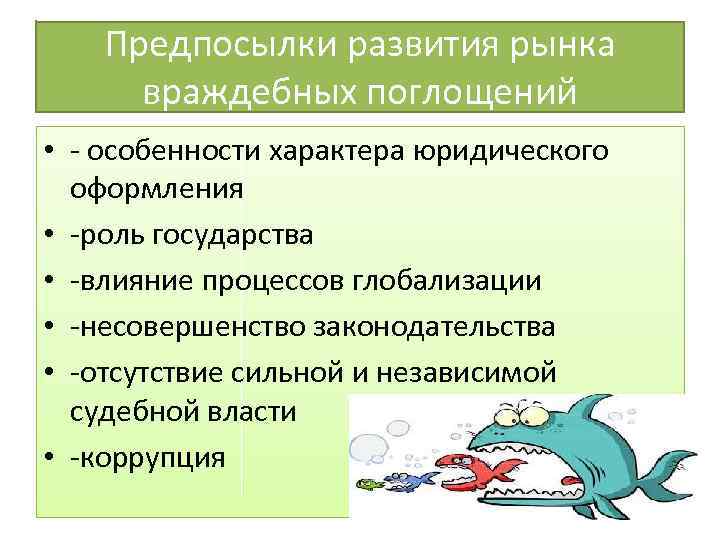 Предпосылки развития рынка враждебных поглощений

• - особенности характера юридического оформления
• -роль государства
• -влияние процессов глобализации
• -несовершенство законодательства
• -отсутствие сильной и независимой судебной власти
• -коррупция